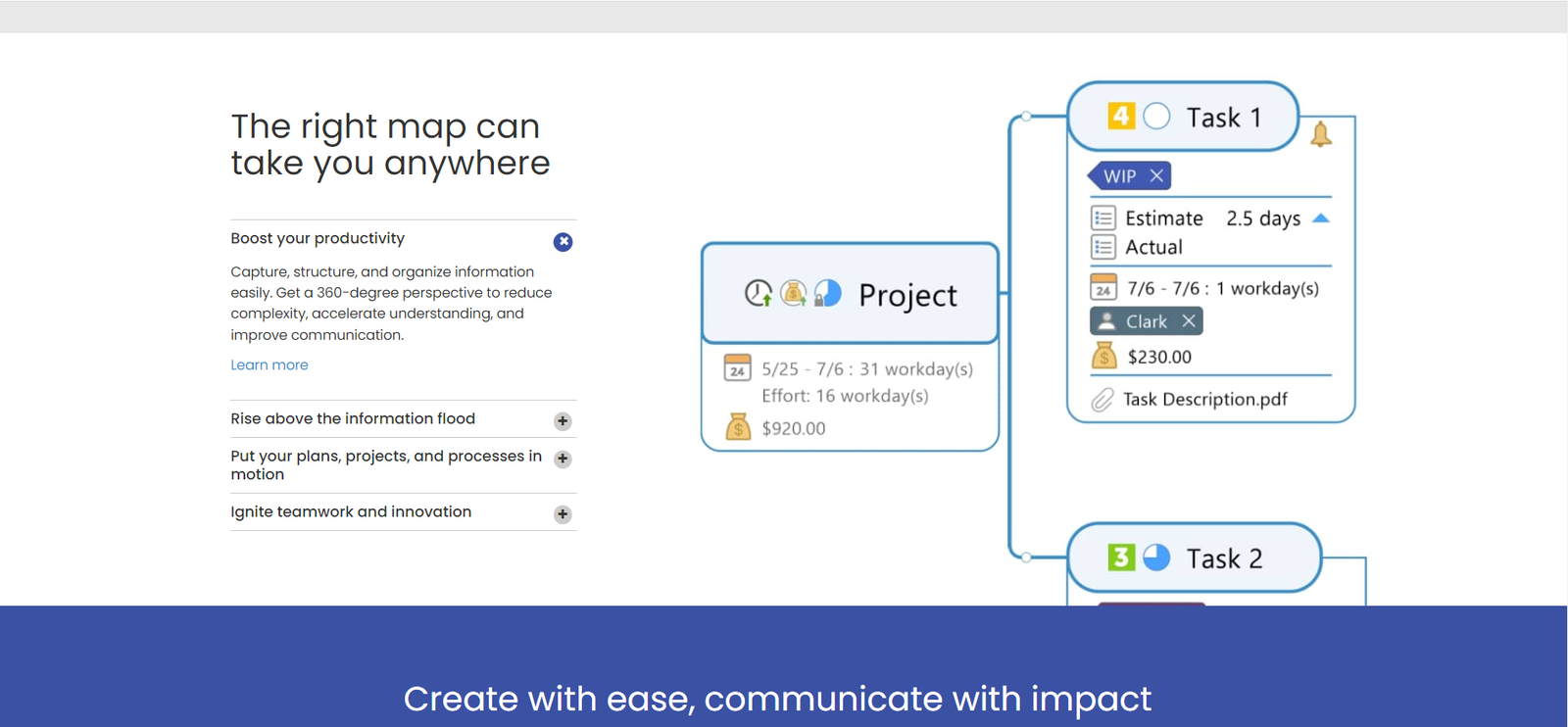 The right map can take you anywhere

Boost your productivity

Capture, structure, and organize information easily. Get a 360-degree perspective to reduce complexity, accelerate understanding, and improve communication.

Learn more

Rise above the information flood

Put your plans, projects, and processes in motion

Ignite teamwork and innovation

Project

24 5/25 - 7/6 : 31 workday(s)
Effort: 16 workday(s)
$920.00

4 Task 1

WIP

Estimate 2.5 days
Actual

24 7/6 - 7/6 : 1 workday(s)
Clark
$230.00
Task Description.pdf

3 Task 2

Create with ease, communicate with impact